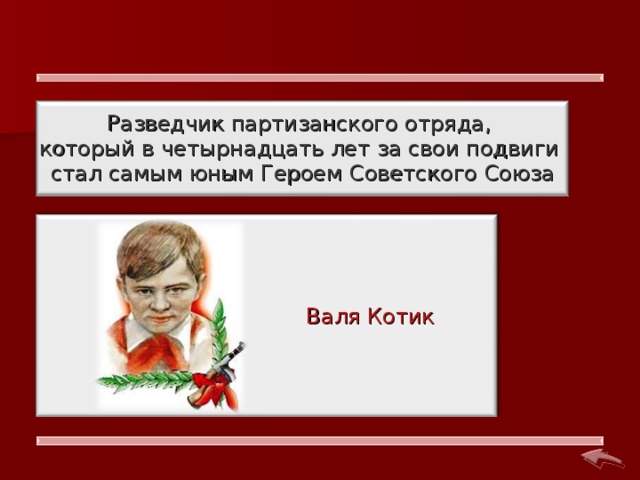 Разведчик партизанского отряда, который в четырнадцать лет за свои подвиги стал самым юным Героем Советского Союза

Валя Котик